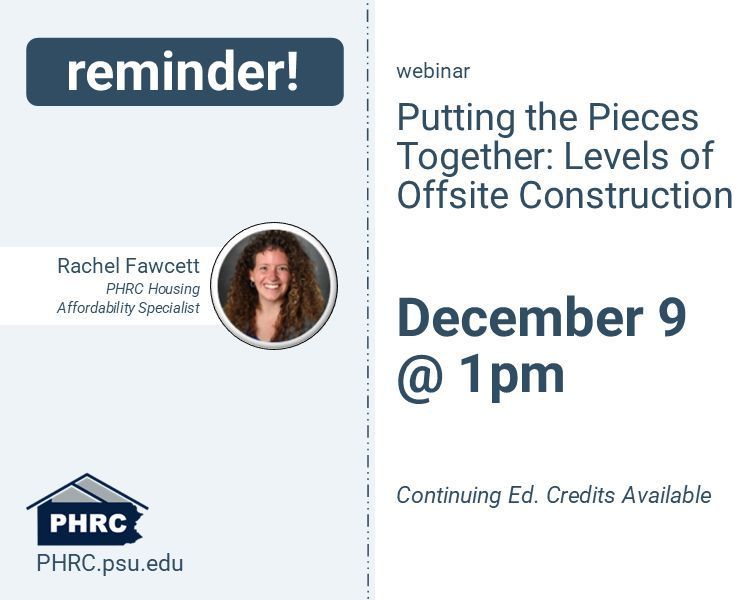 reminder!

Rachel Fawcett
PHRC Housing Affordability Specialist

PHRC
PHRC.psu.edu

webinar

Putting the Pieces Together: Levels of Offsite Construction

December 9 @ 1pm

Continuing Ed. Credits Available